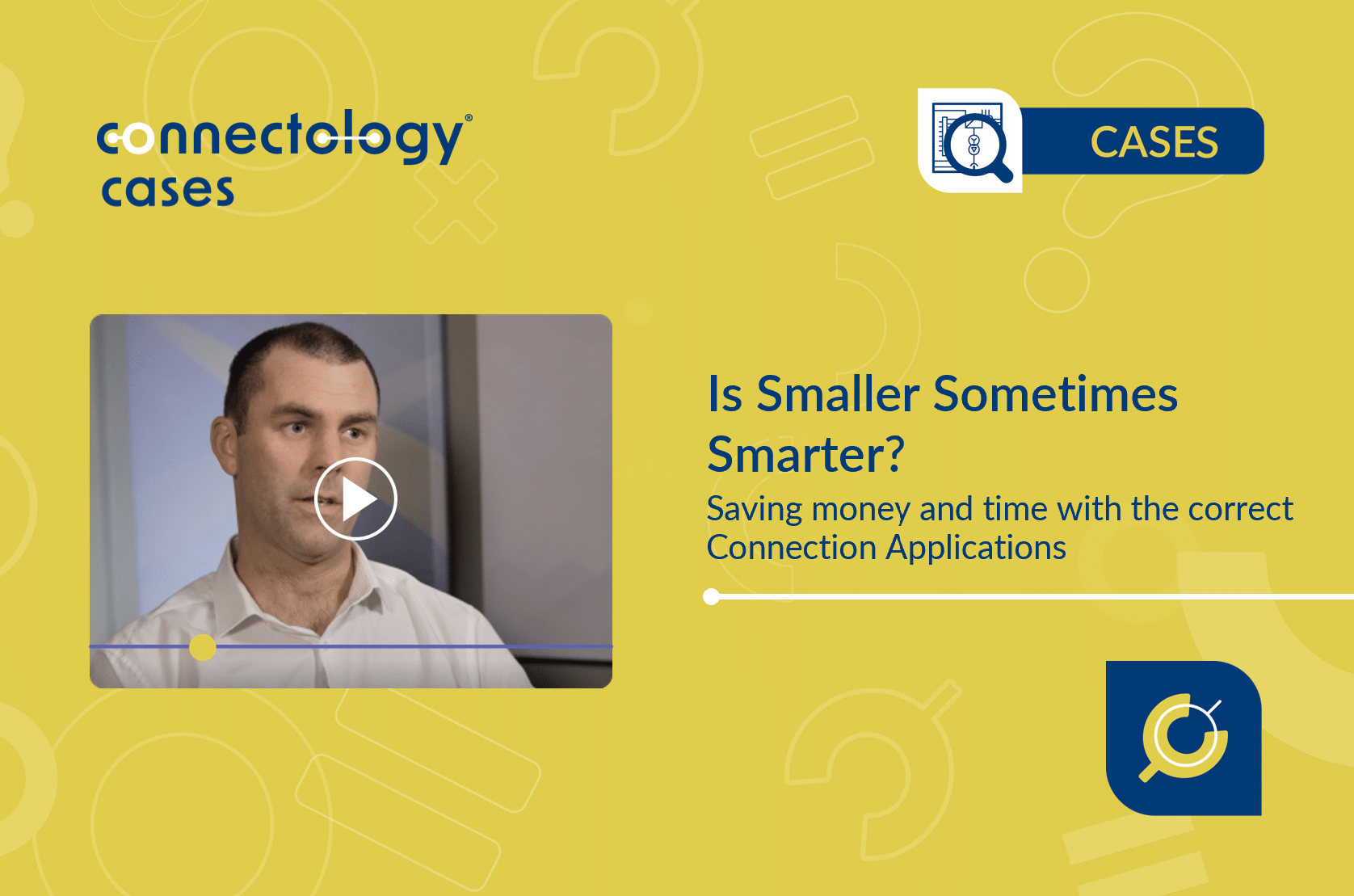 connectology®
cases

CASES

Is Smaller Sometimes Smarter?

Saving money and time with the correct Connection Applications